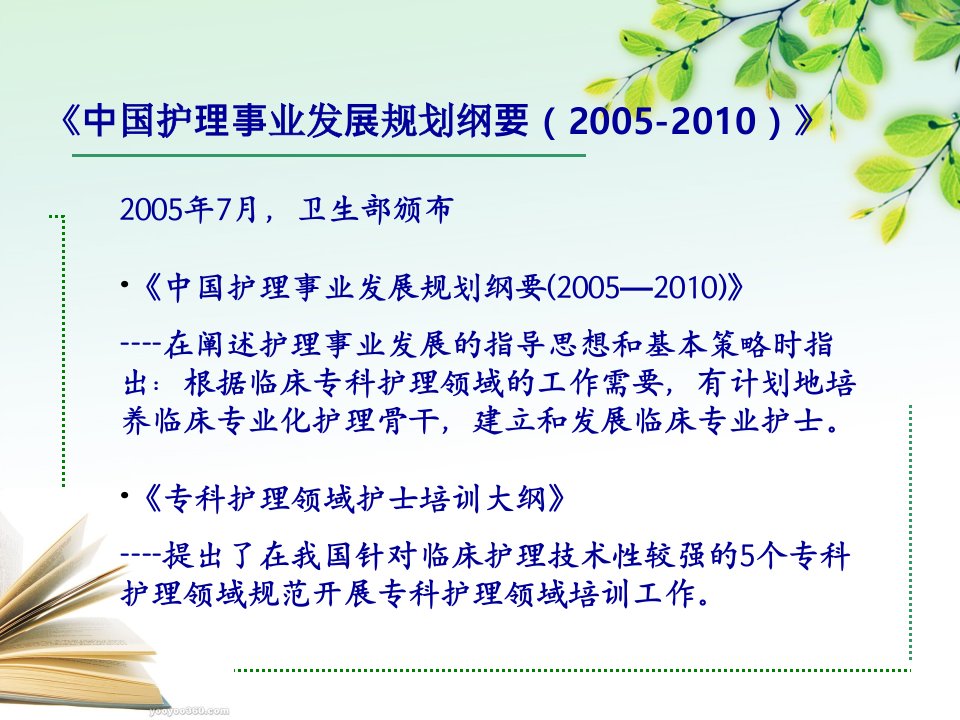 《中国护理事业发展规划纲要（2005-2010）》

2005年7月，卫生部颁布

•《中国护理事业发展规划纲要(2005—2010)》

----在阐述护理事业发展的指导思想和基本策略时指出：根据临床专科护理领域的工作需要，有计划地培养临床专业化护理骨干，建立和发展临床专业护士。

•《专科护理领域护士培训大纲》

----提出了在我国针对临床护理技术性较强的5个专科护理领域规范开展专科护理领域培训工作。

yooyoo360.com